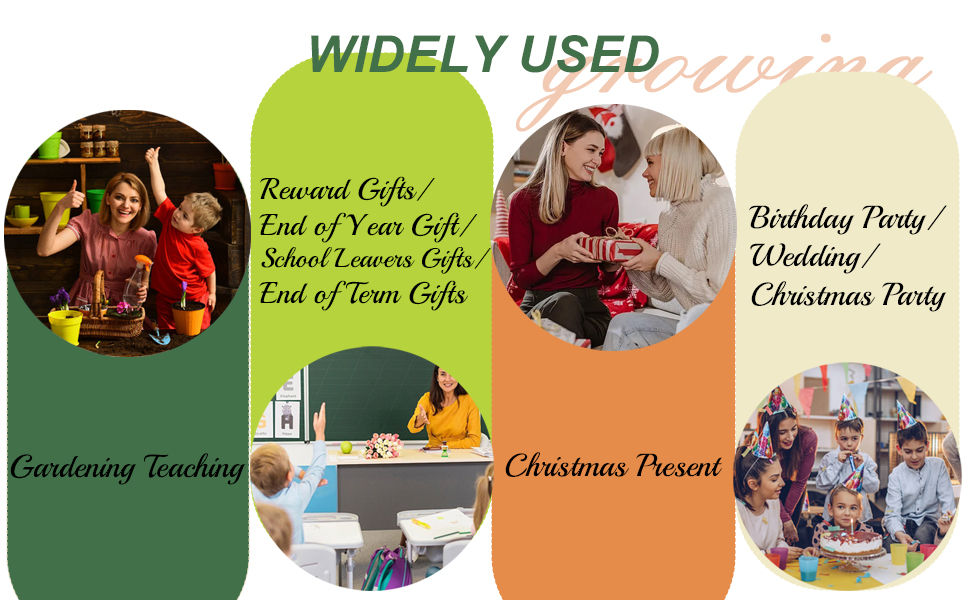 WIDELY USED

growing

Gardening Teaching

Reward Gifts/
End of Year Gift/
School Leavers Gifts/
End of Term Gifts

Christmas Present

Birthday Party/
Wedding/
Christmas Party